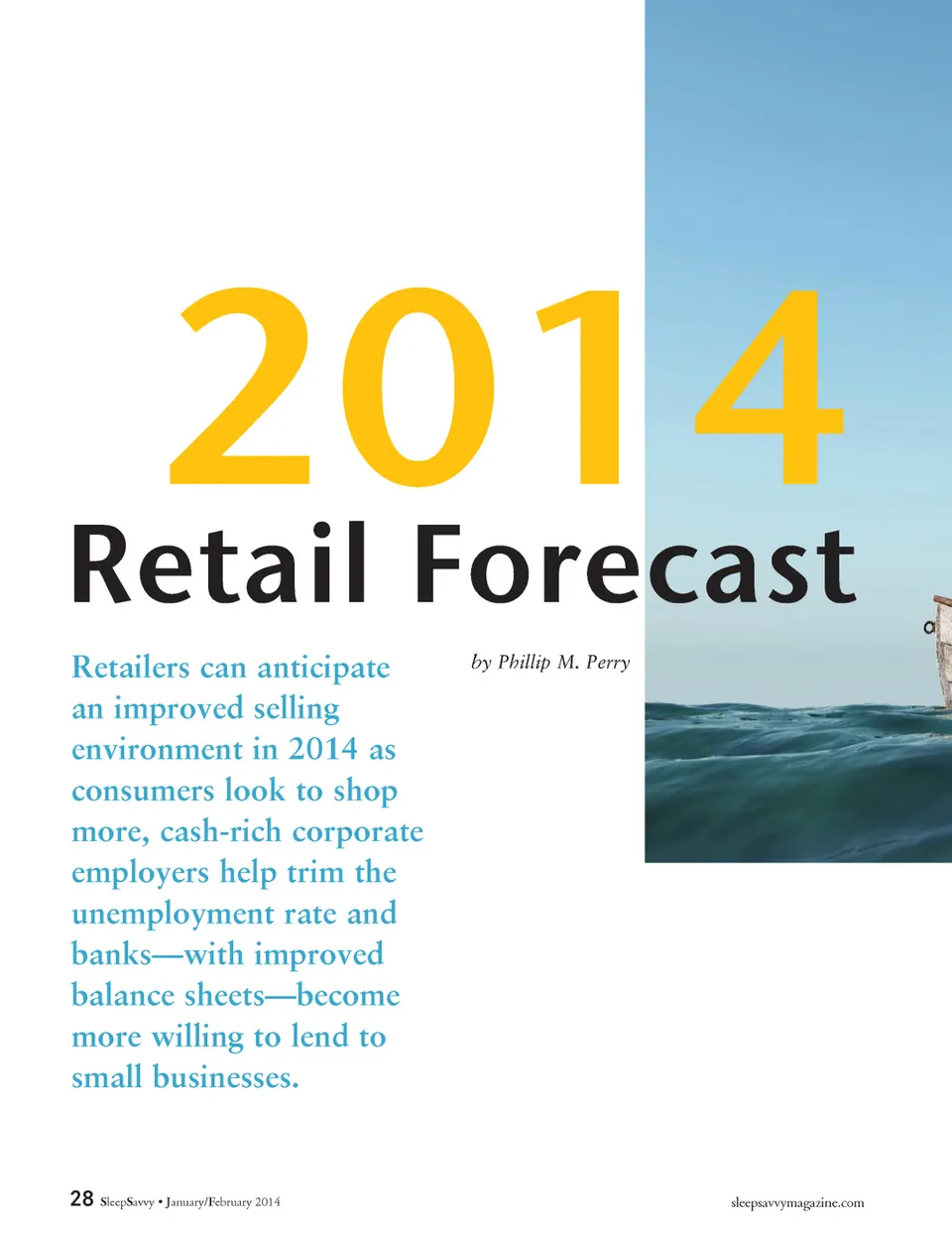 2014

Retail Forecast

Retailers can anticipate an improved selling environment in 2014 as consumers look to shop more, cash-rich corporate employers help trim the unemployment rate and banks—with improved balance sheets—become more willing to lend to small businesses.

by Phillip M. Perry

28 SleepSavvy • January/February 2014

sleepsavvymagazine.com